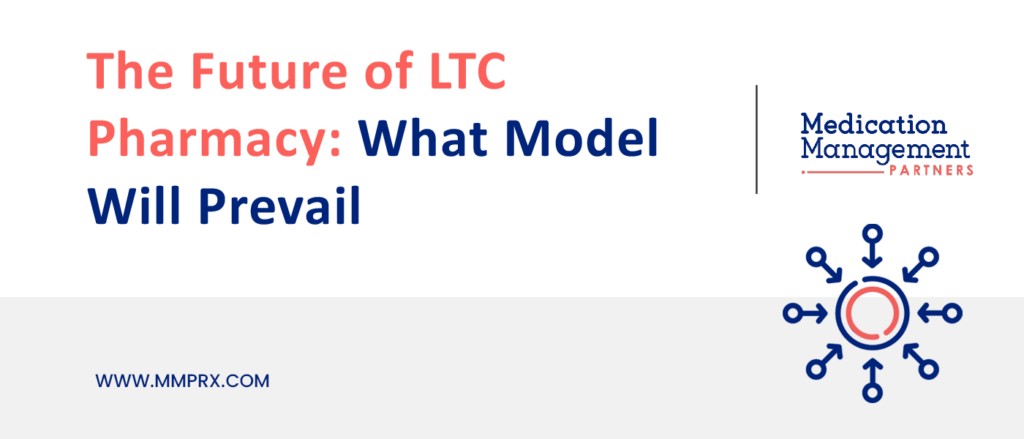 The Future of LTC Pharmacy: What Model Will Prevail

Medication Management PARTNERS

WWW.MMPRX.COM